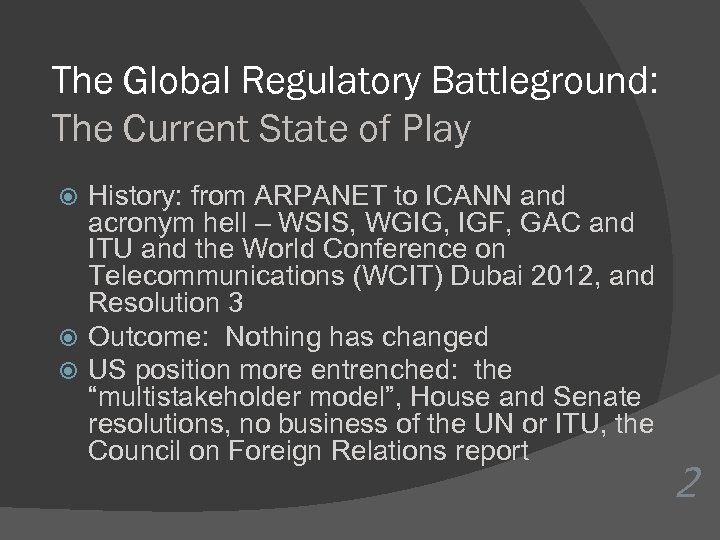 The Global Regulatory Battleground:
The Current State of Play

History: from ARPANET to ICANN and acronym hell – WSIS, WGIG, IGF, GAC and ITU and the World Conference on Telecommunications (WCIT) Dubai 2012, and Resolution 3

Outcome: Nothing has changed

US position more entrenched: the “multistakeholder model”, House and Senate resolutions, no business of the UN or ITU, the Council on Foreign Relations report

2